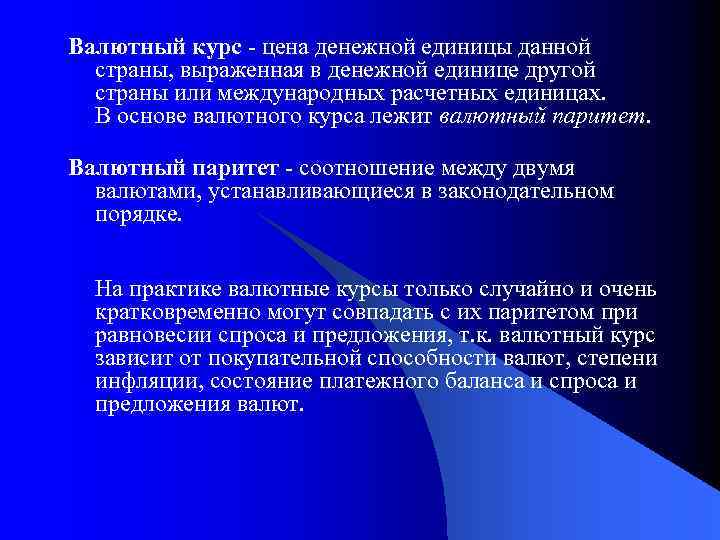 Валютный курс - цена денежной единицы данной страны, выраженная в денежной единице другой страны или международных расчетных единицах. В основе валютного курса лежит валютный паритет.

Валютный паритет - соотношение между двумя валютами, устанавливающиеся в законодательном порядке.

На практике валютные курсы только случайно и очень кратковременно могут совпадать с их паритетом при равновесии спроса и предложения, т.к. валютный курс зависит от покупательной способности валют, степени инфляции, состояние платежного баланса и спроса и предложения валют.